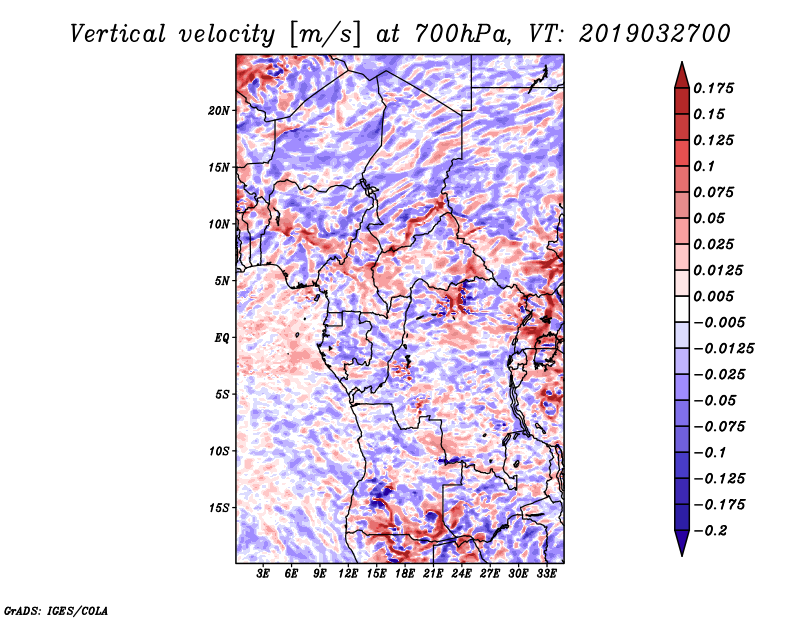 Vertical velocity [m/s] at 700hPa, VT: 2019032700

20N
15N
10N
5N
EQ
5S
10S
15S

3E 6E 9E 12E 15E 18E 21E 24E 27E 30E 33E

0.175
0.15
0.125
0.1
0.075
0.05
0.025
0.0125
0.005
−0.005
−0.0125
−0.025
−0.05
−0.075
−0.1
−0.125
−0.175
−0.2

GrADS: IGES/COLA